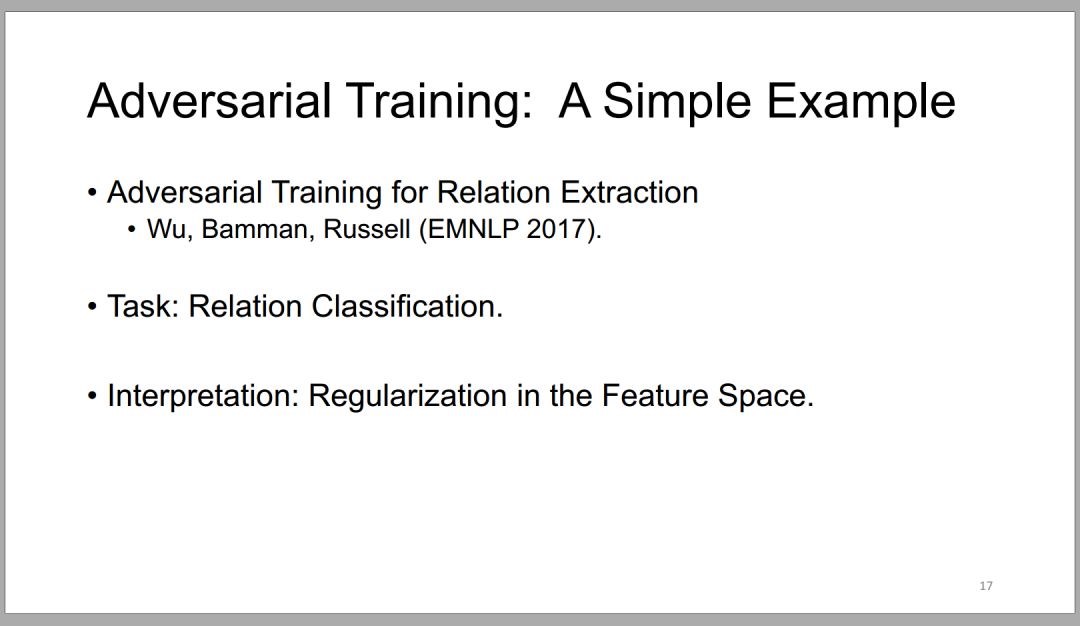 Adversarial Training: A Simple Example

• Adversarial Training for Relation Extraction
  • Wu, Bamman, Russell (EMNLP 2017).

• Task: Relation Classification.

• Interpretation: Regularization in the Feature Space.

17